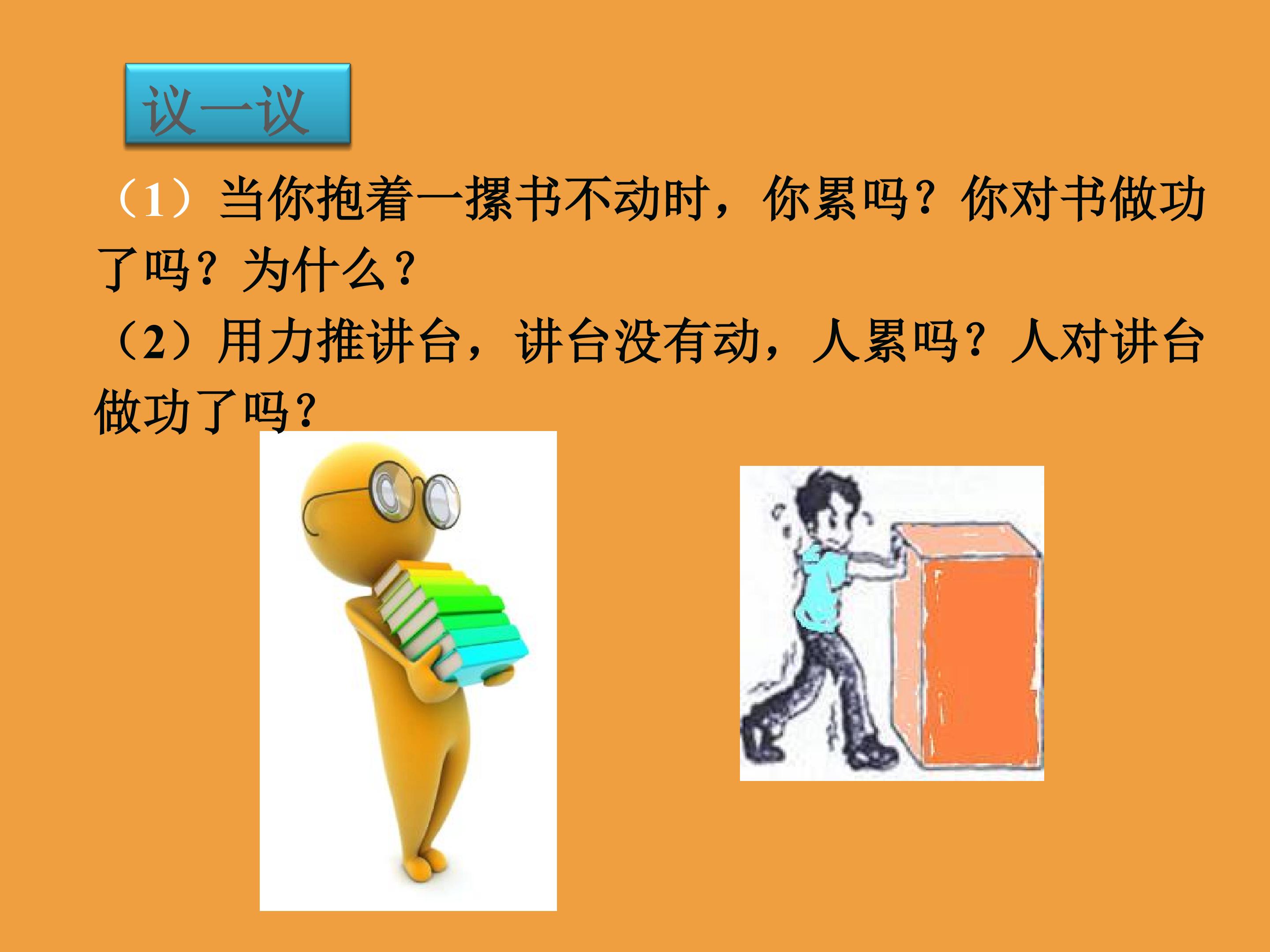 议一议

（1）当你抱着一摞书不动时，你累吗？你对书做功了吗？为什么？

（2）用力推讲台，讲台没有动，人累吗？人对讲台做功了吗？